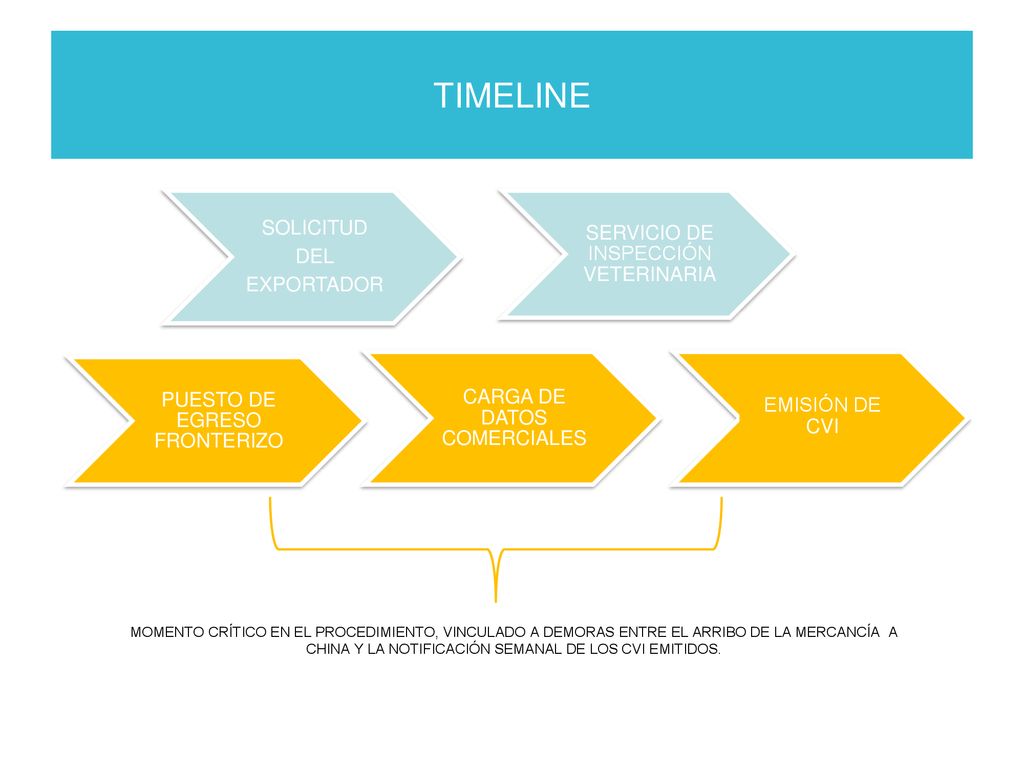 TIMELINE

SOLICITUD DEL EXPORTADOR

SERVICIO DE INSPECCIÓN VETERINARIA

PUESTO DE EGRESO FRONTERIZO

CARGA DE DATOS COMERCIALES

EMISIÓN DE CVI

MOMENTO CRÍTICO EN EL PROCEDIMIENTO, VINCULADO A DEMORAS ENTRE EL ARRIBO DE LA MERCANCÍA A CHINA Y LA NOTIFICACIÓN SEMANAL DE LOS CVI EMITIDOS.